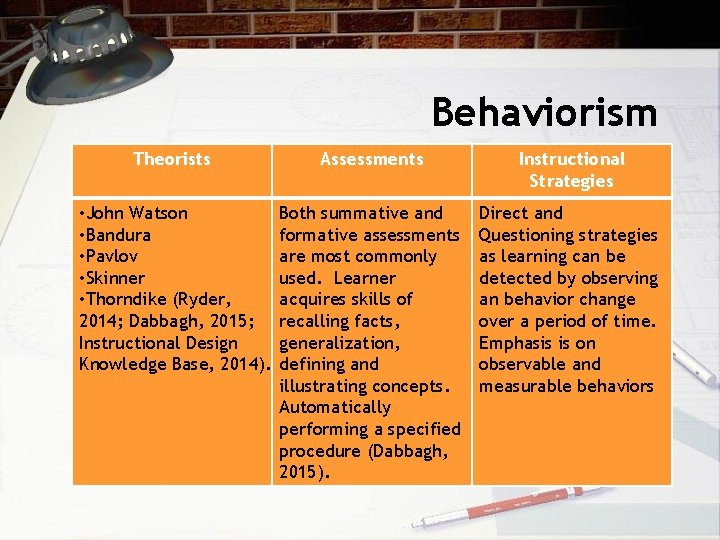 Behaviorism

| Theorists | Assessments | Instructional Strategies |
|---|---|---|
| •John Watson •Bandura •Pavlov •Skinner •Thorndike (Ryder, 2014; Dabbagh, 2015; Instructional Design Knowledge Base, 2014). | Both summative and formative assessments are most commonly used. Learner acquires skills of recalling facts, generalization, defining and illustrating concepts. Automatically performing a specified procedure (Dabbagh, 2015). | Direct and Questioning strategies as learning can be detected by observing an behavior change over a period of time. Emphasis is on observable and measurable behaviors |